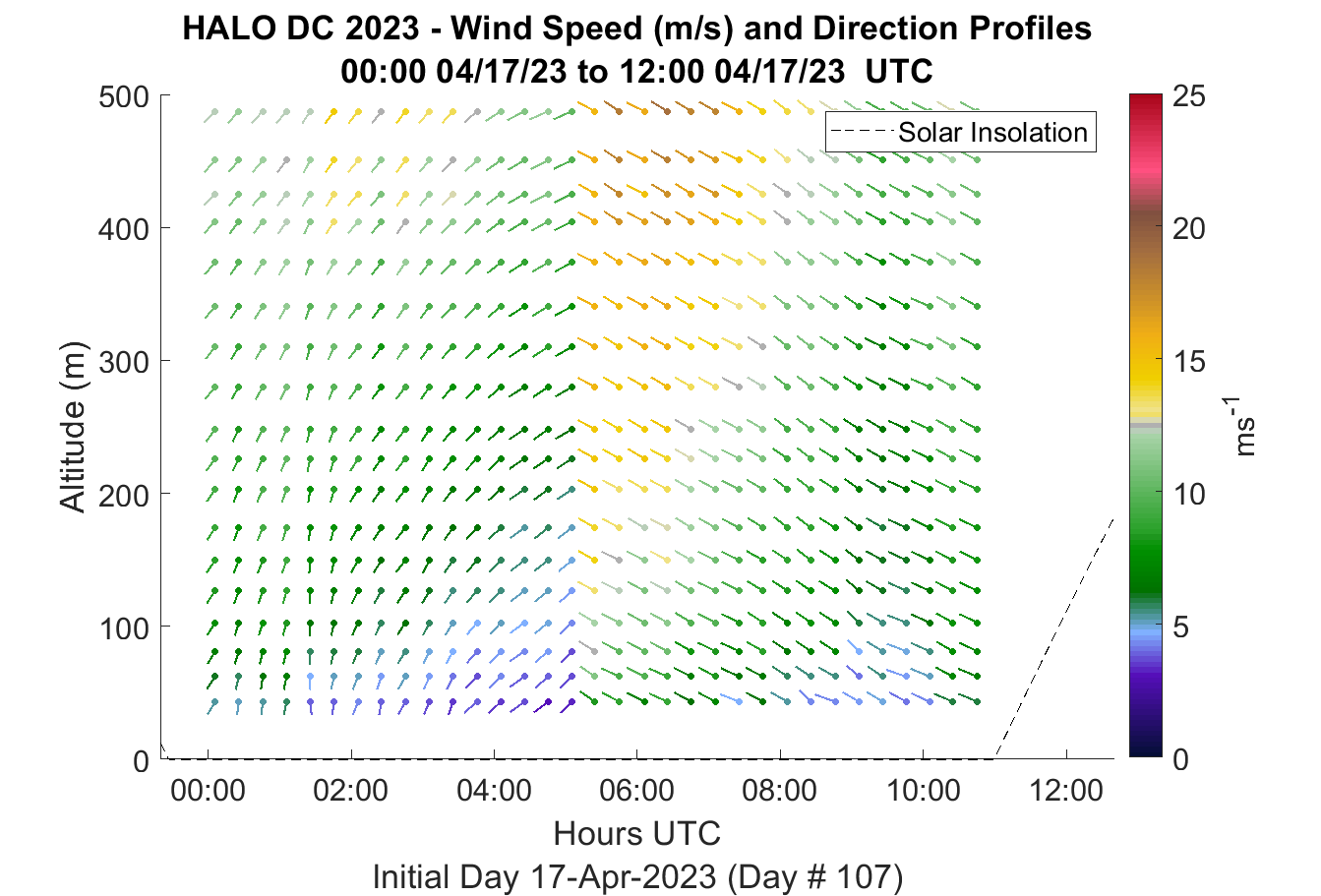 HALO DC 2023 - Wind Speed (m/s) and Direction Profiles
00:00 04/17/23 to 12:00 04/17/23 UTC

Solar Insolation

Altitude (m)
500
400
300
200
100
0

00:00
02:00
04:00
06:00
08:00
10:00
12:00

Hours UTC
Initial Day 17-Apr-2023 (Day # 107)

25
20
15
10
5
0
$ms^{-1}$